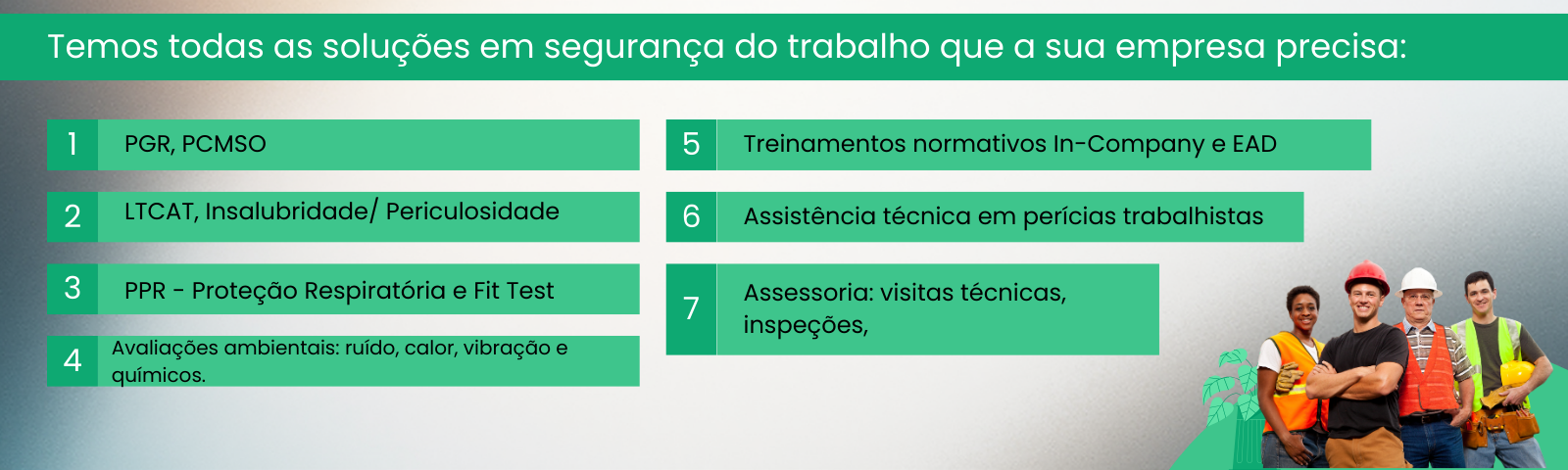 Temos todas as soluções em segurança do trabalho que a sua empresa precisa:

1 PGR, PCMSO

2 LTCAT, Insalubridade/ Periculosidade

3 PPR - Proteção Respiratória e Fit Test

4 Avaliações ambientais: ruído, calor, vibração e químicos.

5 Treinamentos normativos In-Company e EAD

6 Assistência técnica em perícias trabalhistas

7 Assessoria: visitas técnicas, inspeções,